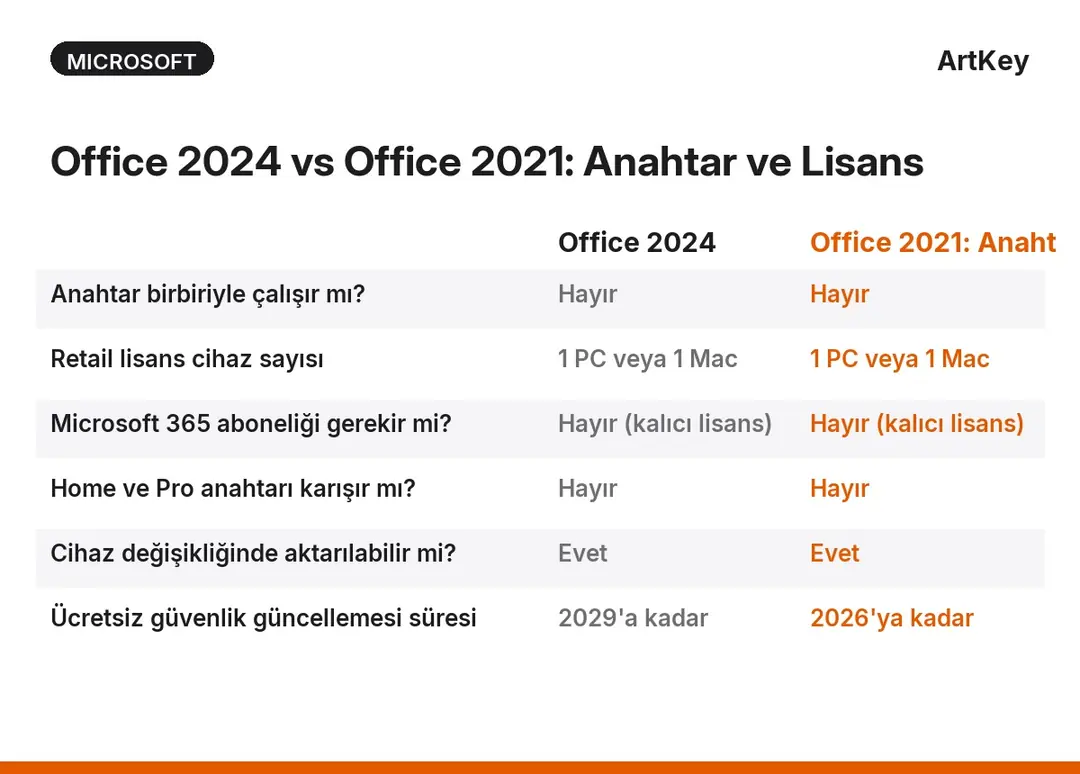 MICROSOFT

ArtKey

Office 2024 vs Office 2021: Anahtar ve Lisans

| | Office 2024 | Office 2021: Anaht |
|---|---|---|
| Anahtar birbiriyle çalışır mı? | Hayır | Hayır |
| Retail lisans cihaz sayısı | 1 PC veya 1 Mac | 1 PC veya 1 Mac |
| Microsoft 365 aboneliği gerekir mi? | Hayır (kalıcı lisans) | Hayır (kalıcı lisans) |
| Home ve Pro anahtarı karışır mı? | Hayır | Hayır |
| Cihaz değişikliğinde aktarılabilir mi? | Evet | Evet |
| Ücretsiz güvenlik güncellemesi süresi | 2029'a kadar | 2026'ya kadar |